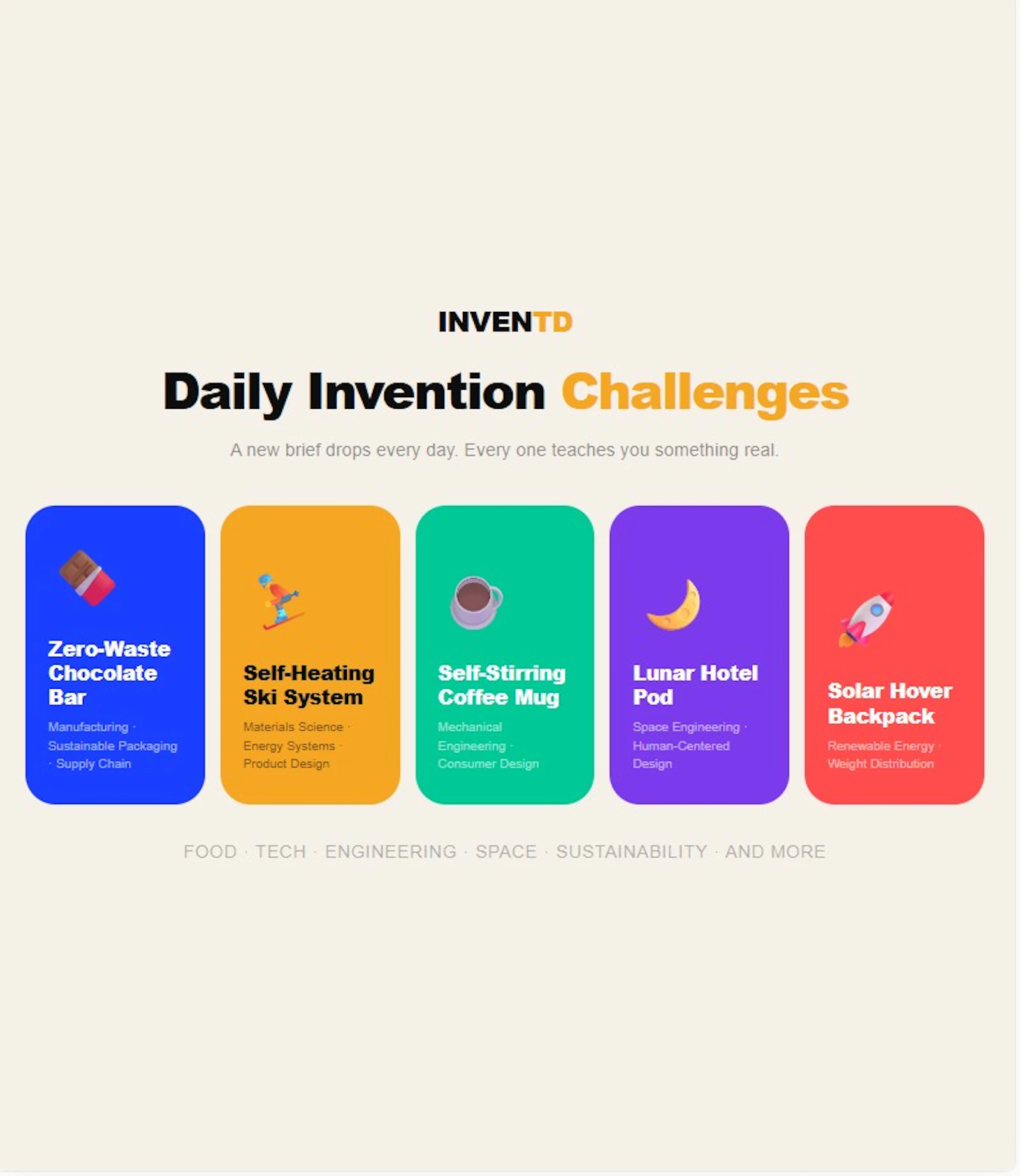 INVENTD

Daily Invention Challenges

A new brief drops every day. Every one teaches you something real.

Zero-Waste Chocolate Bar

Manufacturing · Sustainable Packaging · Supply Chain

Self-Heating Ski System

Materials Science · Energy Systems · Product Design

Self-Stirring Coffee Mug

Mechanical Engineering · Consumer Design

Lunar Hotel Pod

Space Engineering · Human-Centered Design

Solar Hover Backpack

Renewable Energy · Weight Distribution

FOOD · TECH · ENGINEERING · SPACE · SUSTAINABILITY · AND MORE